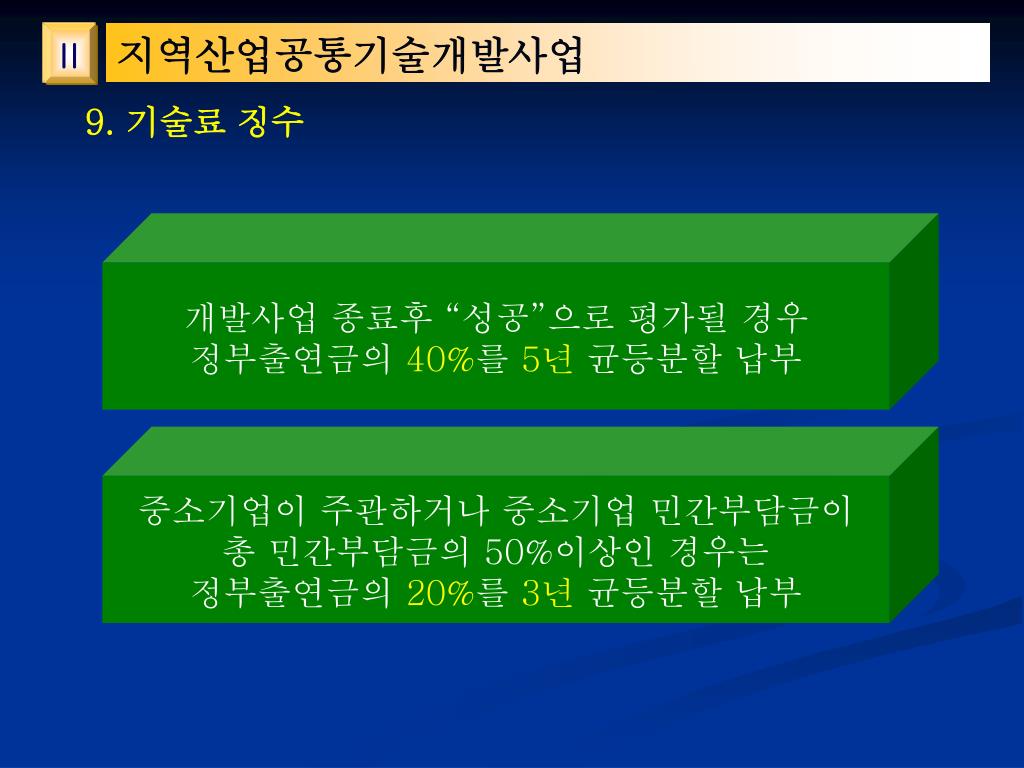 II 지역산업공통기술개발사업

9. 기술료 징수

개발사업 종료후 “성공”으로 평가될 경우 정부출연금의 40%를 5년 균등분할 납부

중소기업이 주관하거나 중소기업 민간부담금이 총 민간부담금의 50%이상인 경우는 정부출연금의 20%를 3년 균등분할 납부